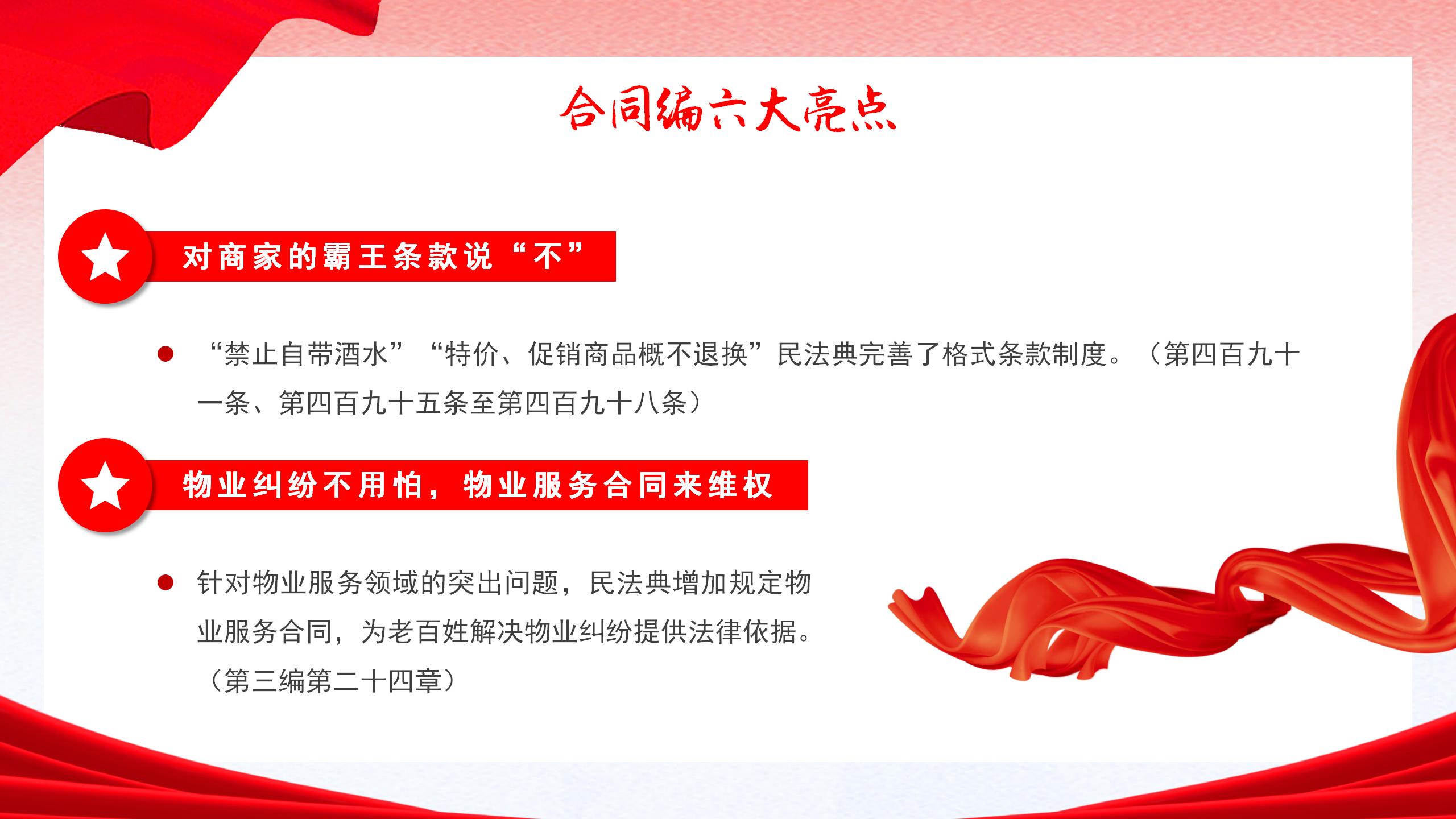 合同编六大亮点

对商家的霸王条款说“不”

“禁止自带酒水”“特价、促销商品概不退换”民法典完善了格式条款制度。（第四百九十一条、第四百九十五条至第四百九十八条）

物业纠纷不用怕，物业服务合同来维权

针对物业服务领域的突出问题，民法典增加规定物业服务合同，为老百姓解决物业纠纷提供法律依据。（第三编第二十四章）